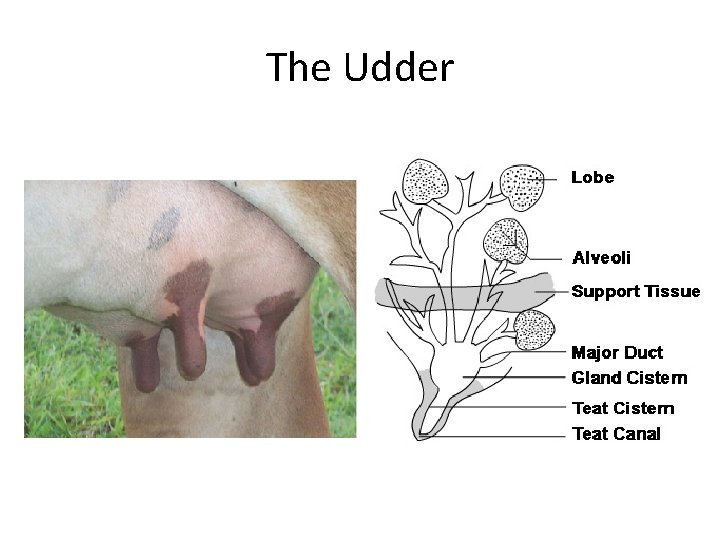 The Udder

Lobe
Alveoli
Support Tissue
Major Duct
Gland Cistern
Teat Cistern
Teat Canal